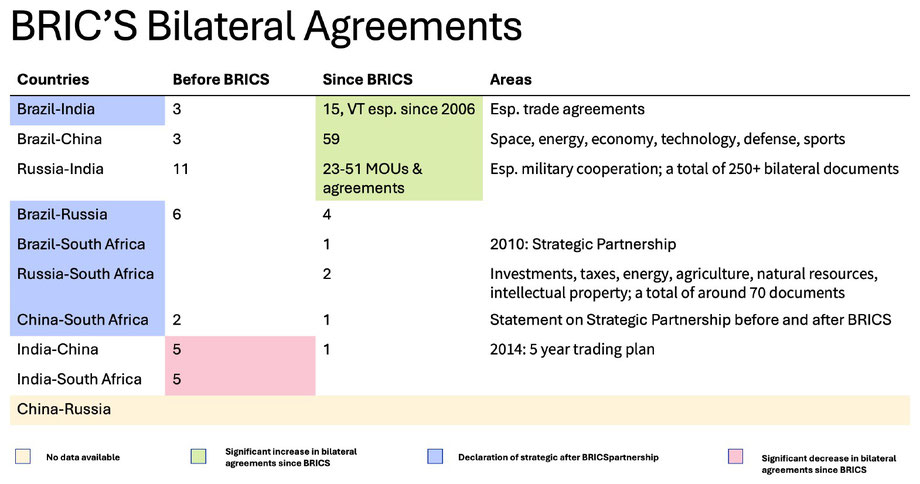 BRIC'S Bilateral Agreements

| Countries | Before BRICS | Since BRICS | Areas |
|---|---|---|---|
| Brazil-India | 3 | 15, VT esp. since 2006 | Esp. trade agreements |
| Brazil-China | 3 | 59 | Space, energy, economy, technology, defense, sports |
| Russia-India | 11 | 23-51 MOUs & agreements | Esp. military cooperation; a total of 250+ bilateral documents |
| Brazil-Russia | 6 | 4 | |
| Brazil-South Africa | | 1 | 2010: Strategic Partnership |
| Russia-South Africa | | 2 | Investments, taxes, energy, agriculture, natural resources, intellectual property; a total of around 70 documents |
| China-South Africa | 2 | 1 | Statement on Strategic Partnership before and after BRICS |
| India-China | 5 | 1 | 2014: 5 year trading plan |
| India-South Africa | 5 | | |
| China-Russia | | | |

No data available

Significant increase in bilateral agreements since BRICS

Declaration of strategic after BRICSpartnership

Significant decrease in bilateral agreements since BRICS